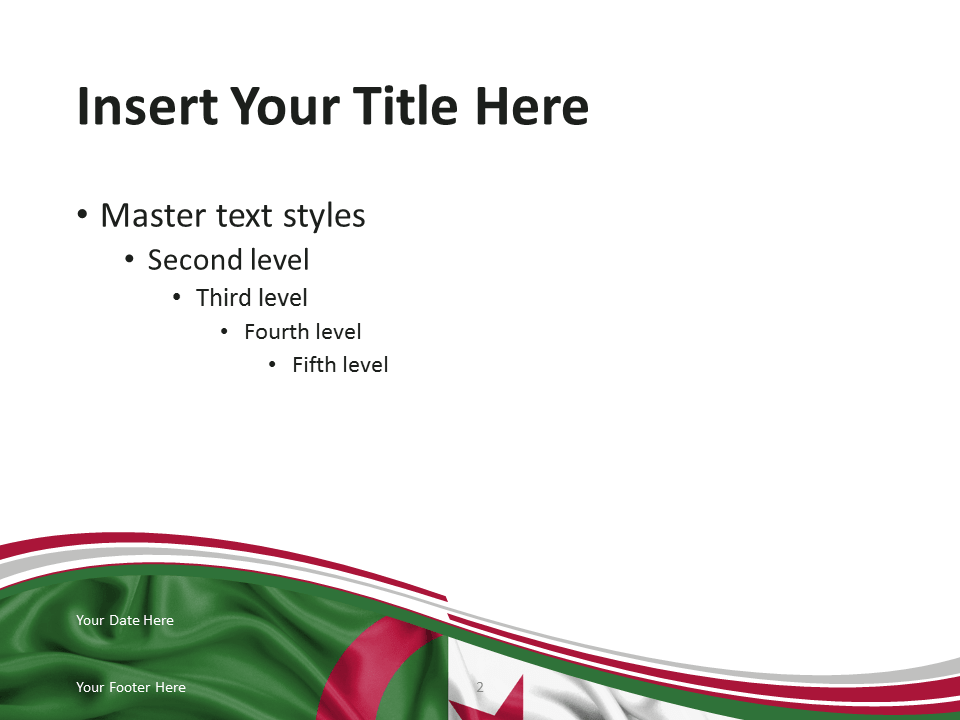 Insert Your Title Here

• Master text styles
  • Second level
    • Third level
      • Fourth level
        • Fifth level

Your Date Here

Your Footer Here

2